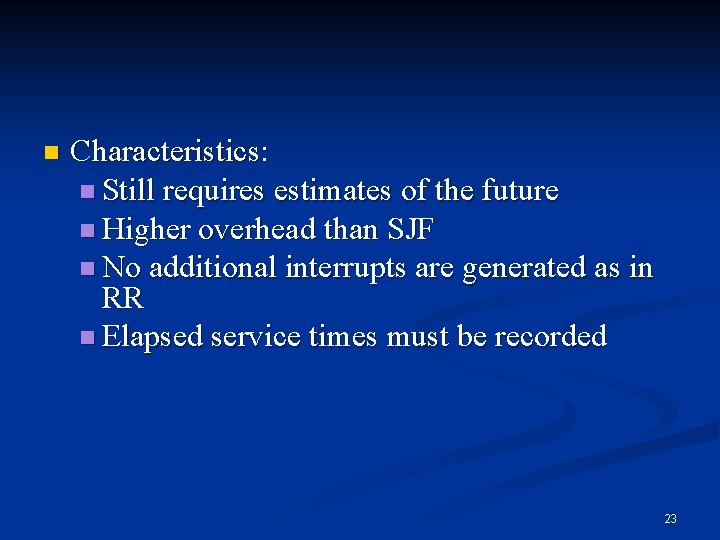 Characteristics:
Still requires estimates of the future
Higher overhead than SJF
No additional interrupts are generated as in RR
Elapsed service times must be recorded

23